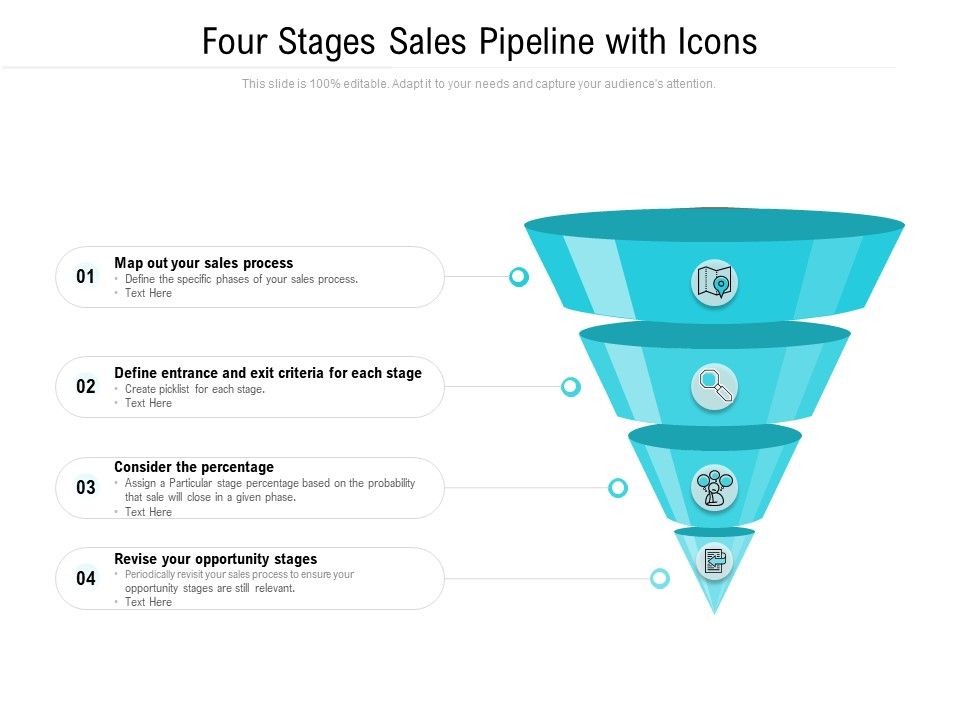 Four Stages Sales Pipeline with Icons

This slide is 100% editable. Adapt it to your needs and capture your audience's attention.

01
Map out your sales process
• Define the specific phases of your sales process.
• Text Here

02
Define entrance and exit criteria for each stage
• Create picklist for each stage.
• Text Here

03
Consider the percentage
• Assign a Particular stage percentage based on the probability that sale will close in a given phase.
• Text Here

04
Revise your opportunity stages
• Periodically revisit your sales process to ensure your opportunity stages are still relevant.
• Text Here